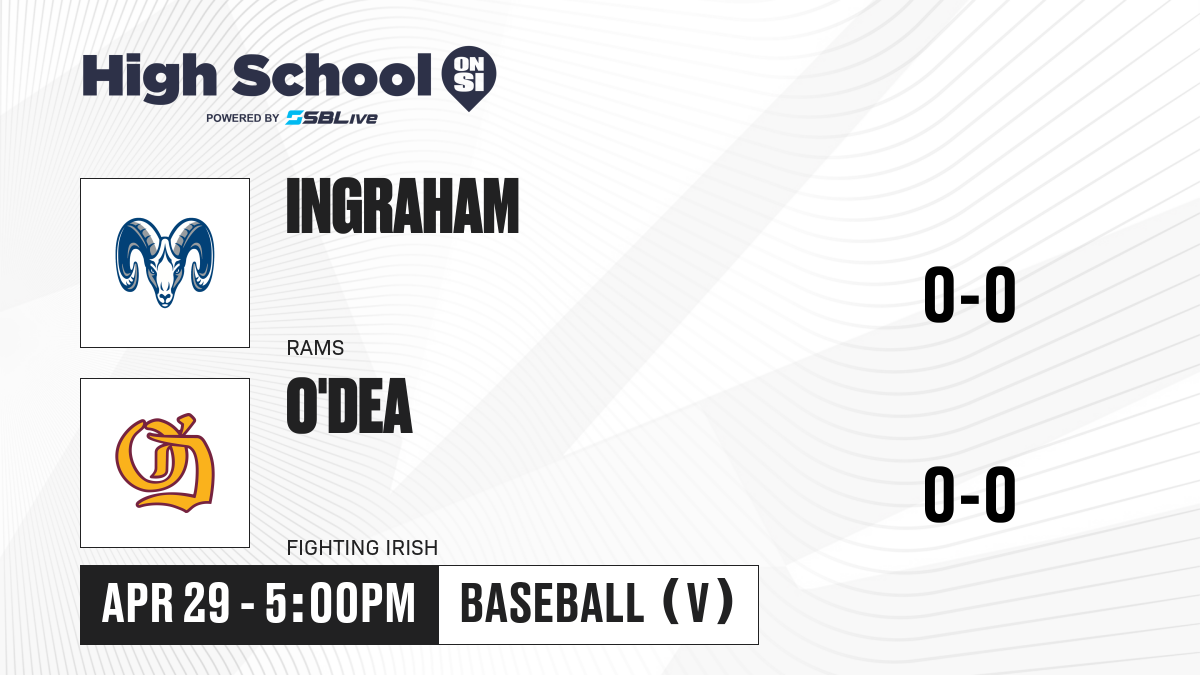 High School ON SI
POWERED BY SBLive

INGRAHAM
RAMS
0-0

O'DEA
FIGHTING IRISH
0-0

APR 29 - 5:00PM
BASEBALL (V)